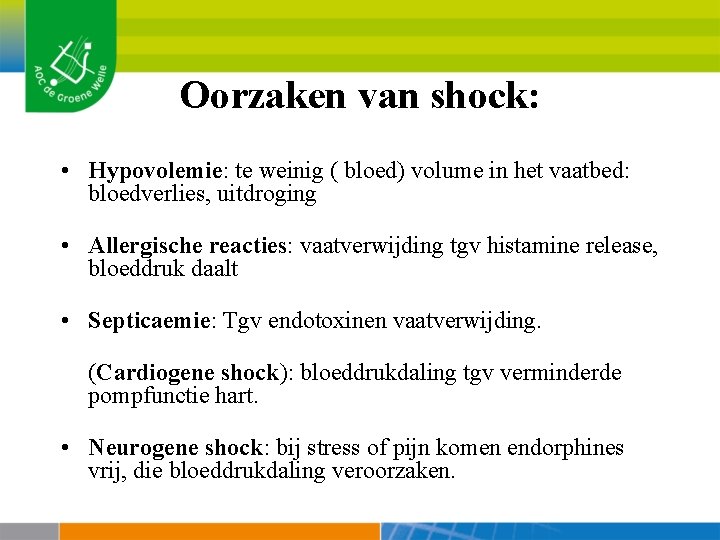 AOC de Groene Welle

Oorzaken van shock:

• Hypovolemie: te weinig ( bloed) volume in het vaatbed: bloedverlies, uitdroging

• Allergische reacties: vaatverwijding tgv histamine release, bloeddruk daalt

• Septicaemie: Tgv endotoxinen vaatverwijding.

(Cardiogene shock): bloeddrukdaling tgv verminderde pompfunctie hart.

• Neurogene shock: bij stress of pijn komen endorphines vrij, die bloeddrukdaling veroorzaken.